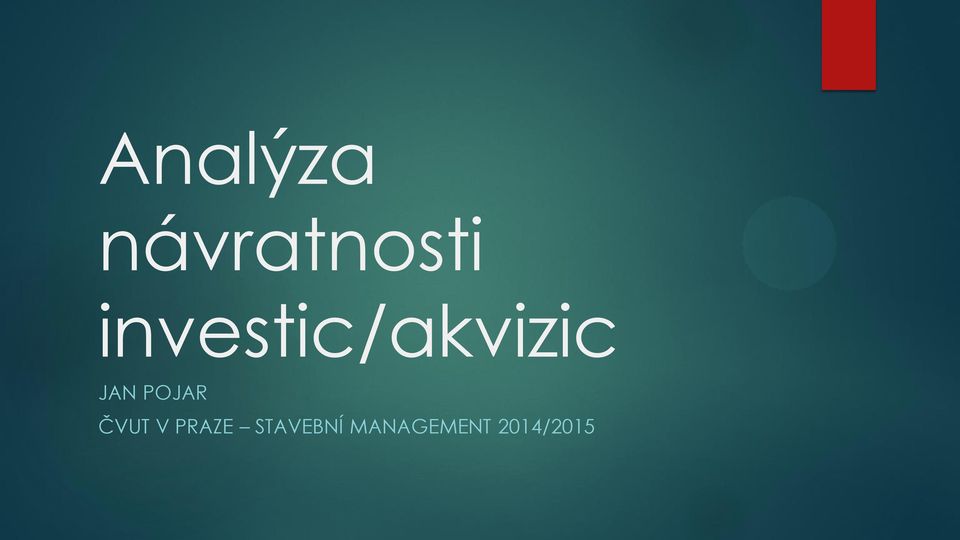 Analýza návratnosti investic/akvizic

JAN POJAR

ČVUT V PRAZE – STAVEBNÍ MANAGEMENT 2014/2015